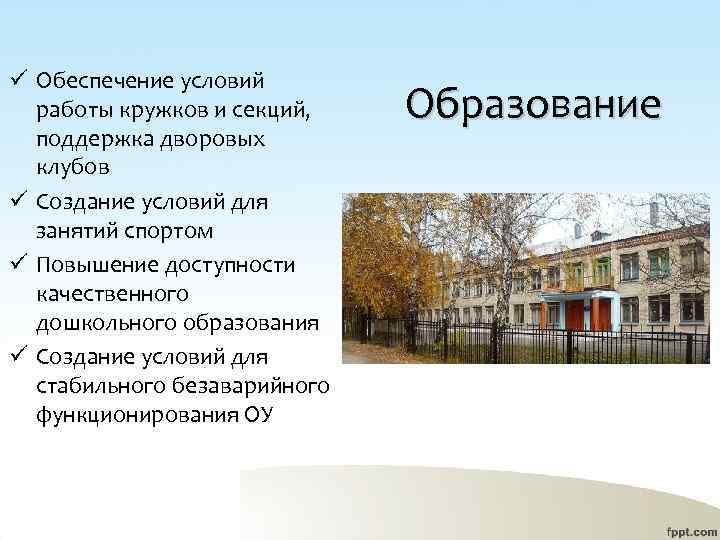 Образование

✓ Обеспечение условий работы кружков и секций, поддержка дворовых клубов
✓ Создание условий для занятий спортом
✓ Повышение доступности качественного дошкольного образования
✓ Создание условий для стабильного безаварийного функционирования ОУ

fppt.com